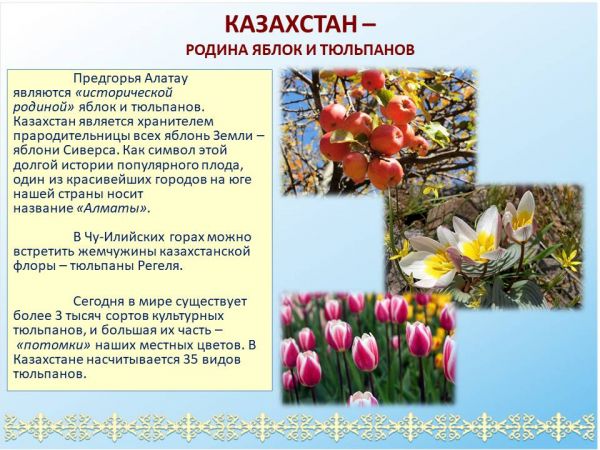 КАЗАХСТАН –
РОДИНА ЯБЛОК И ТЮЛЬПАНОВ

Предгорья Алатау являются «исторической родиной» яблок и тюльпанов. Казахстан является хранителем прародительницы всех яблонь Земли – яблони Сиверса. Как символ этой долгой истории популярного плода, один из красивейших городов на юге нашей страны носит название «Алматы».

В Чу-Илийских горах можно встретить жемчужины казахстанской флоры – тюльпаны Регеля.

Сегодня в мире существует более 3 тысяч сортов культурных тюльпанов, и большая их часть – «потомки» наших местных цветов. В Казахстане насчитывается 35 видов тюльпанов.